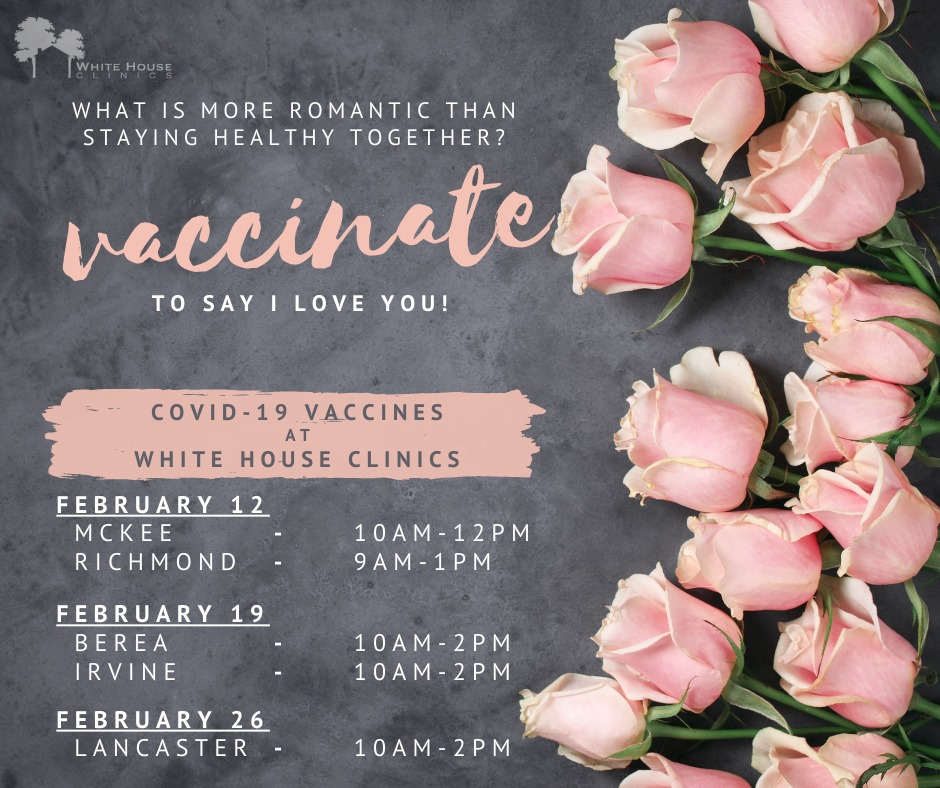 WHITE HOUSE CLINICS

WHAT IS MORE ROMANTIC THAN STAYING HEALTHY TOGETHER?

vaccinate

TO SAY I LOVE YOU!

COVID-19 VACCINES AT WHITE HOUSE CLINICS

FEBRUARY 12
MCKEE - 10AM-12PM
RICHMOND - 9AM-1PM

FEBRUARY 19
BEREA - 10AM-2PM
IRVINE - 10AM-2PM

FEBRUARY 26
LANCASTER - 10AM-2PM